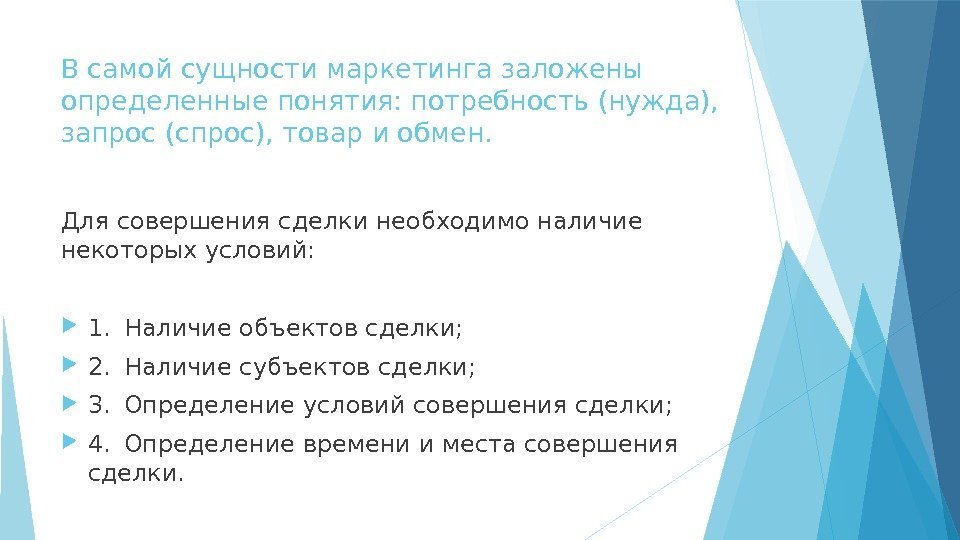 В самой сущности маркетинга заложены определенные понятия: потребность (нужда), запрос (спрос), товар и обмен.

Для совершения сделки необходимо наличие некоторых условий:

1. Наличие объектов сделки;
2. Наличие субъектов сделки;
3. Определение условий совершения сделки;
4. Определение времени и места совершения сделки.